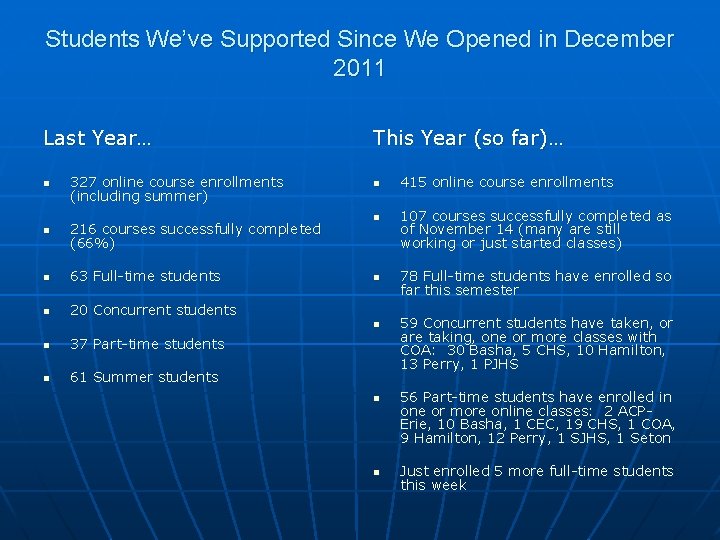 Students We've Supported Since We Opened in December 2011

Last Year…

- 327 online course enrollments (including summer)
- 216 courses successfully completed (66%)
- 63 Full-time students
- 20 Concurrent students
- 37 Part-time students
- 61 Summer students

This Year (so far)…

- 415 online course enrollments
- 107 courses successfully completed as of November 14 (many are still working or just started classes)
- 78 Full-time students have enrolled so far this semester
- 59 Concurrent students have taken, or are taking, one or more classes with COA: 30 Basha, 5 CHS, 10 Hamilton, 13 Perry, 1 PJHS
- 56 Part-time students have enrolled in one or more online classes: 2 ACP-Erie, 10 Basha, 1 CEC, 19 CHS, 1 COA, 9 Hamilton, 12 Perry, 1 SJHS, 1 Seton
- Just enrolled 5 more full-time students this week